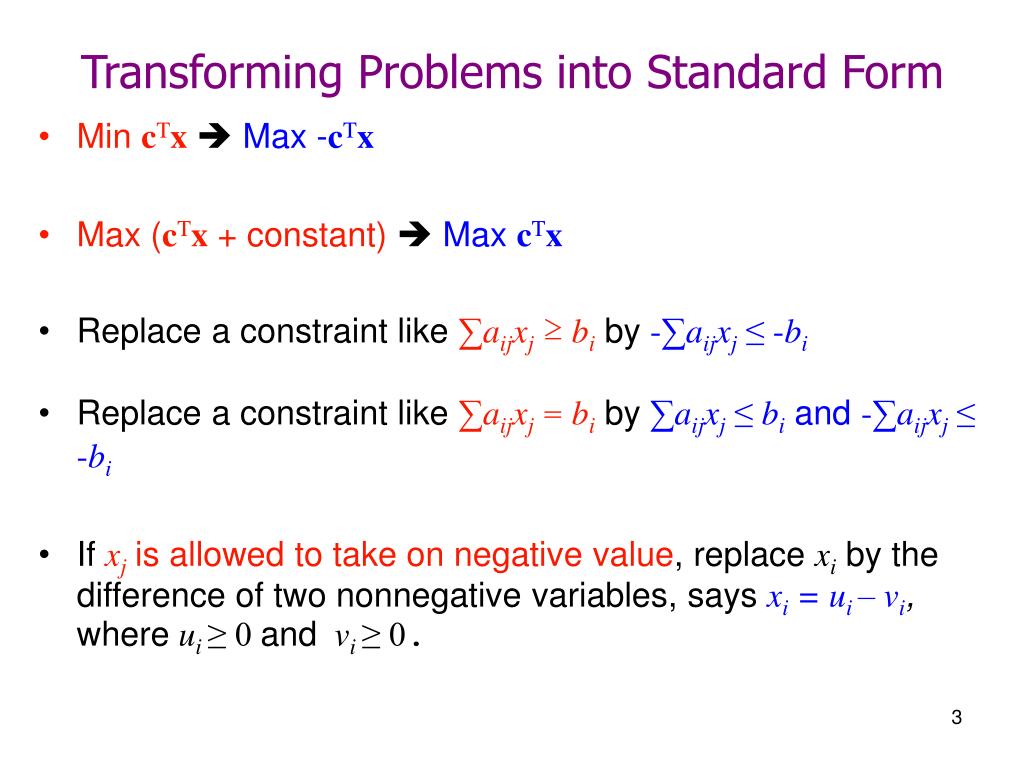 Transforming Problems into Standard Form

• Min $\mathbf{c}^T\mathbf{x}$ ➔ Max $-\mathbf{c}^T\mathbf{x}$

• Max ($\mathbf{c}^T\mathbf{x}$ + constant) ➔ Max $\mathbf{c}^T\mathbf{x}$

• Replace a constraint like $\sum a_{ij}x_j \geq b_i$ by $-\sum a_{ij}x_j \leq -b_i$

• Replace a constraint like $\sum a_{ij}x_j = b_i$ by $\sum a_{ij}x_j \leq b_i$ and $-\sum a_{ij}x_j \leq -b_i$

• If $x_j$ is allowed to take on negative value, replace $x_i$ by the difference of two nonnegative variables, says $x_i = u_i - v_i$, where $u_i \geq 0$ and $v_i \geq 0$.

3